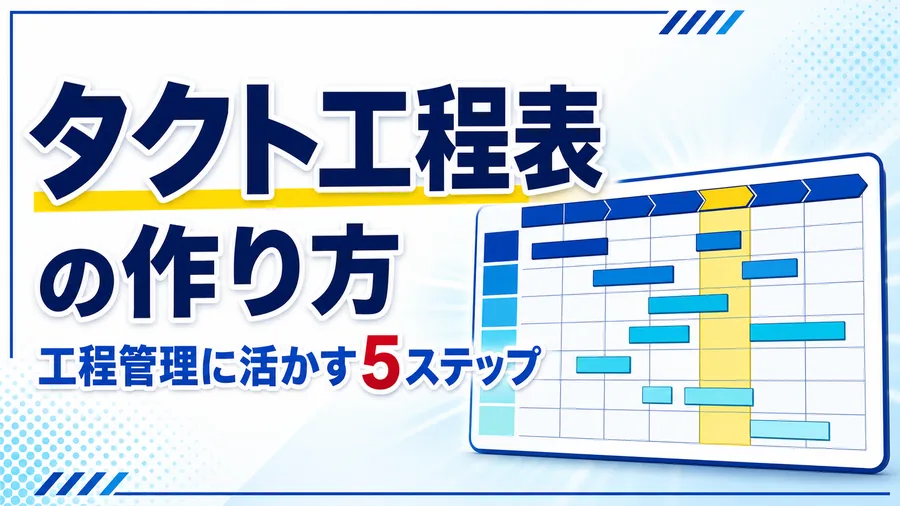 タクト工程表
の作り方
工程管理に活かす5ステップ